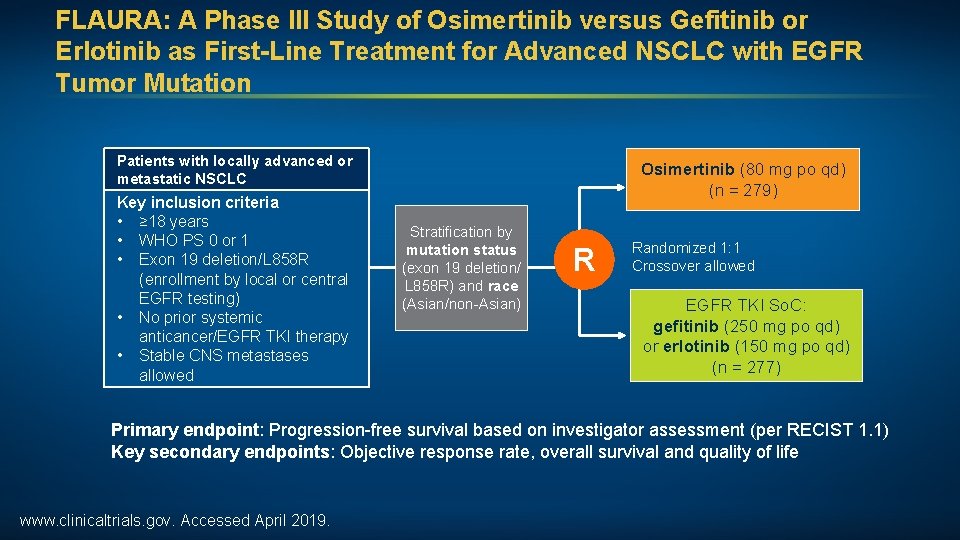 FLAURA: A Phase III Study of Osimertinib versus Gefitinib or Erlotinib as First-Line Treatment for Advanced NSCLC with EGFR Tumor Mutation

Patients with locally advanced or metastatic NSCLC

Key inclusion criteria
• ≥18 years
• WHO PS 0 or 1
• Exon 19 deletion/L858R (enrollment by local or central EGFR testing)
• No prior systemic anticancer/EGFR TKI therapy
• Stable CNS metastases allowed

Stratification by mutation status (exon 19 deletion/ L858R) and race (Asian/non-Asian)

R

Osimertinib (80 mg po qd) (n = 279)

Randomized 1:1
Crossover allowed

EGFR TKI SoC: gefitinib (250 mg po qd) or erlotinib (150 mg po qd) (n = 277)

Primary endpoint: Progression-free survival based on investigator assessment (per RECIST 1.1)
Key secondary endpoints: Objective response rate, overall survival and quality of life

www.clinicaltrials.gov. Accessed April 2019.